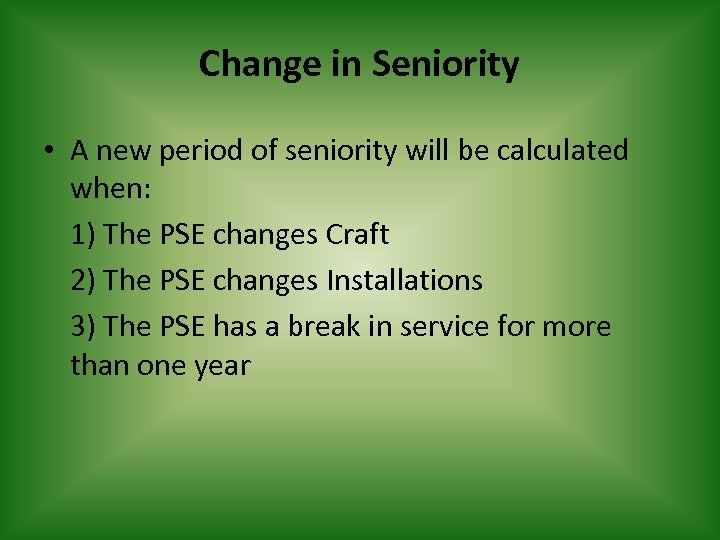 Change in Seniority

• A new period of seniority will be calculated when:

1) The PSE changes Craft

2) The PSE changes Installations

3) The PSE has a break in service for more than one year